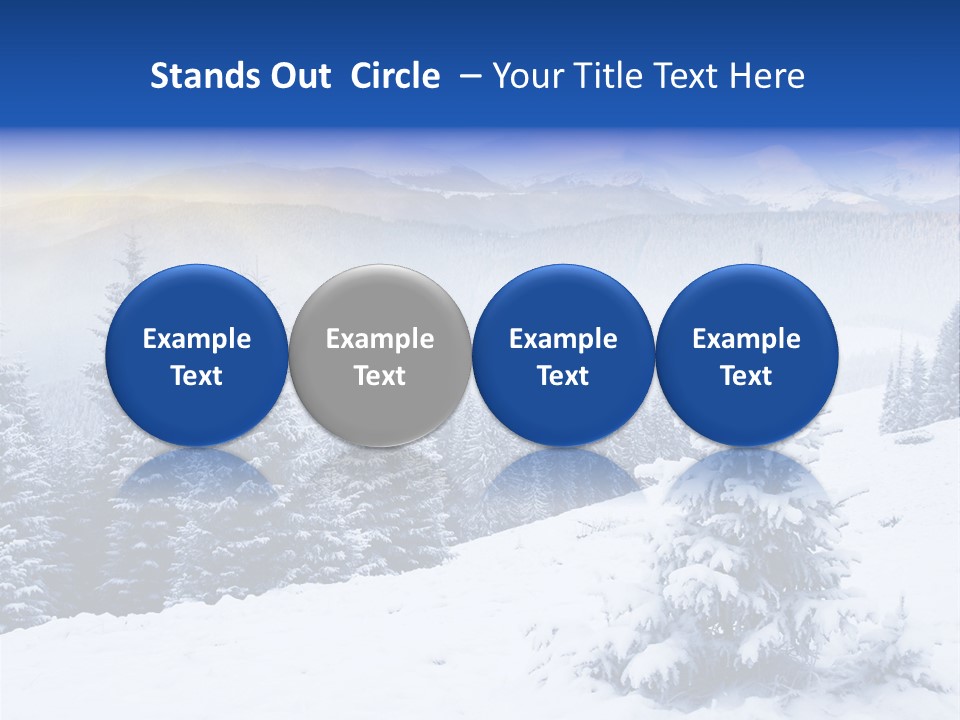 Stands Out Circle – Your Title Text Here

Example Text

Example Text

Example Text

Example Text